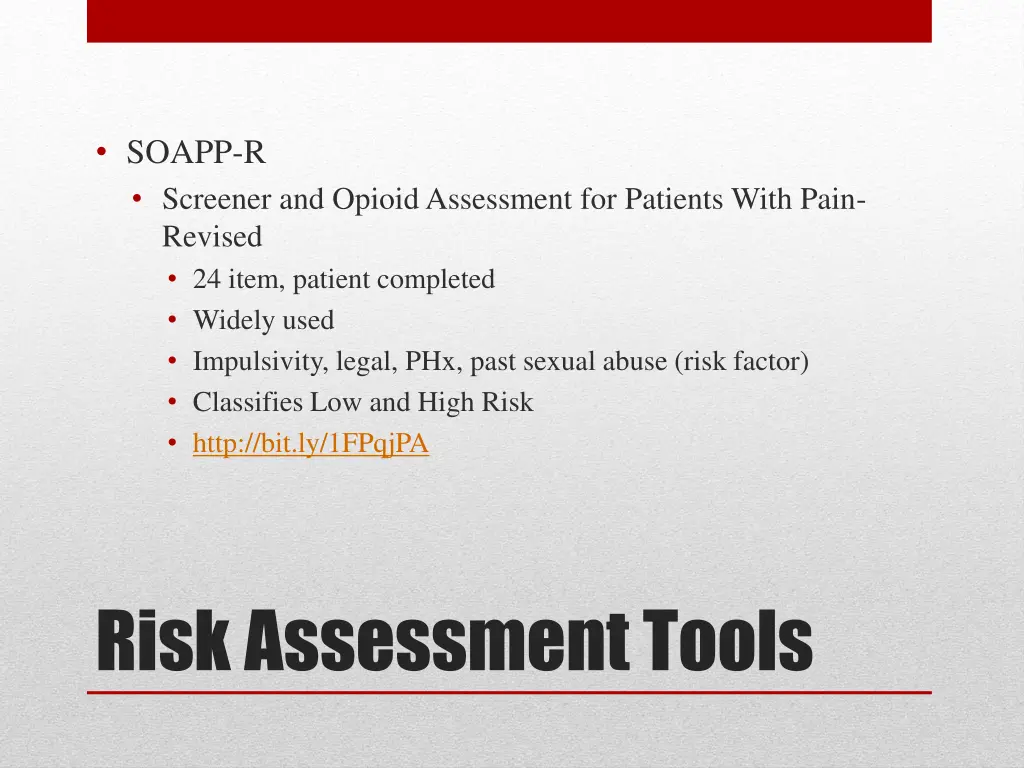 • SOAPP-R
  • Screener and Opioid Assessment for Patients With Pain-Revised
    • 24 item, patient completed
    • Widely used
    • Impulsivity, legal, PHx, past sexual abuse (risk factor)
    • Classifies Low and High Risk
    • http://bit.ly/1FPqjPA

Risk Assessment Tools